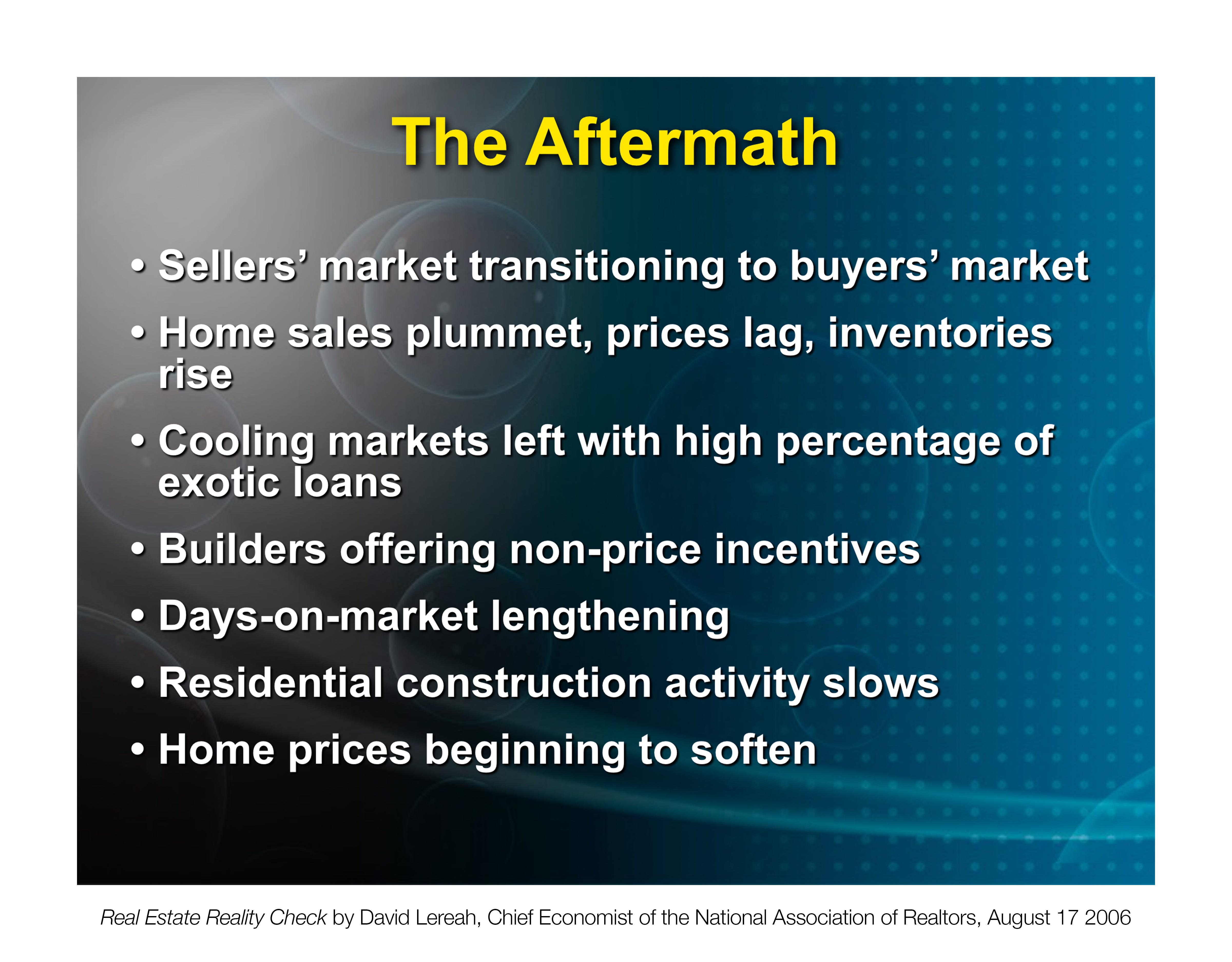 The Aftermath

• Sellers' market transitioning to buyers' market
• Home sales plummet, prices lag, inventories rise
• Cooling markets left with high percentage of exotic loans
• Builders offering non-price incentives
• Days-on-market lengthening
• Residential construction activity slows
• Home prices beginning to soften

Real Estate Reality Check by David Lereah, Chief Economist of the National Association of Realtors, August 17 2006